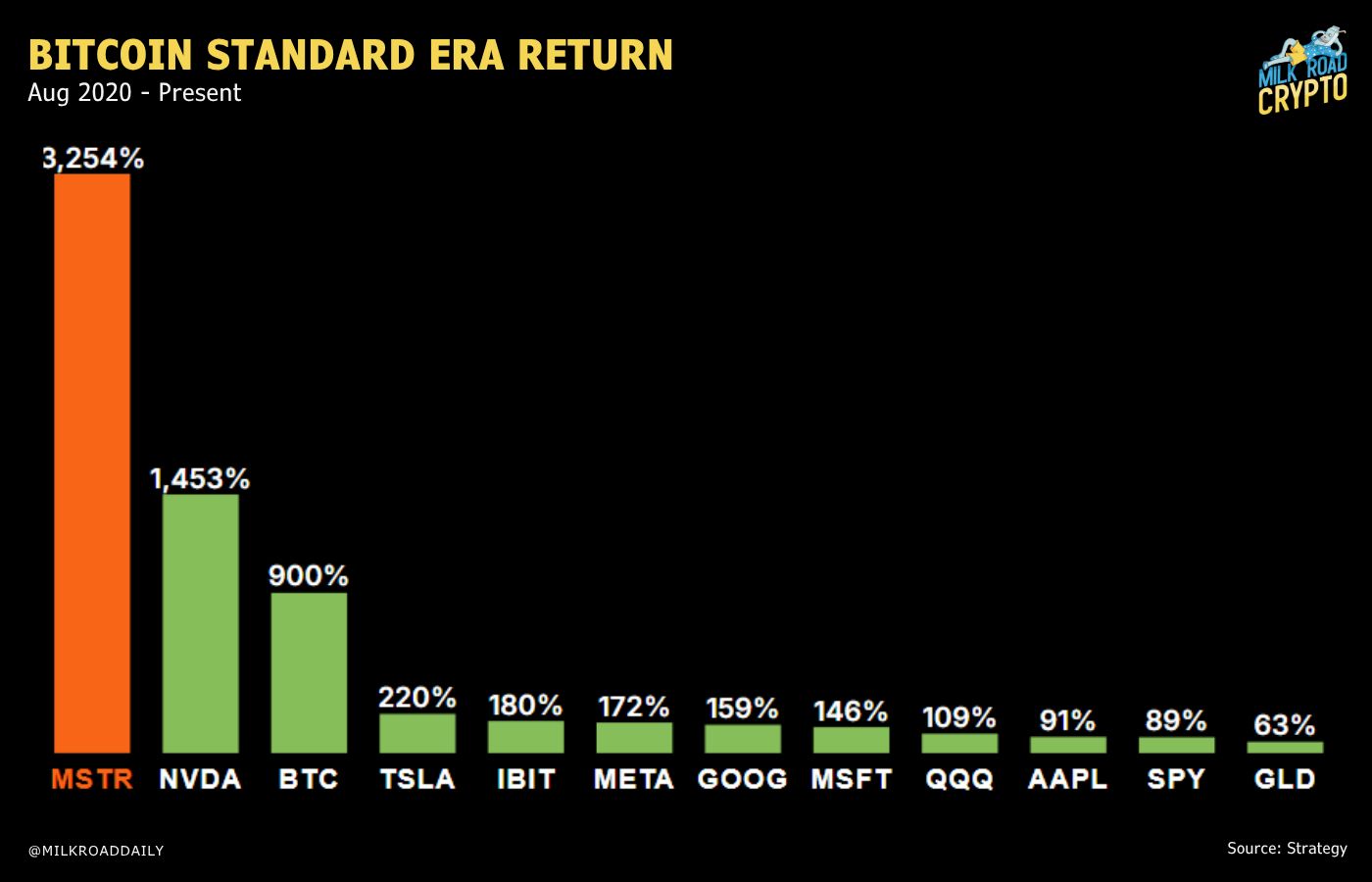 BITCOIN STANDARD ERA RETURN
Aug 2020 - Present

MILK ROAD CRYPTO

3,254%
1,453%
900%
220%
180%
172%
159%
146%
109%
91%
89%
63%

MSTR NVDA BTC TSLA IBIT META GOOG MSFT QQQ AAPL SPY GLD

@MILKROADDAILY

Source: Strategy